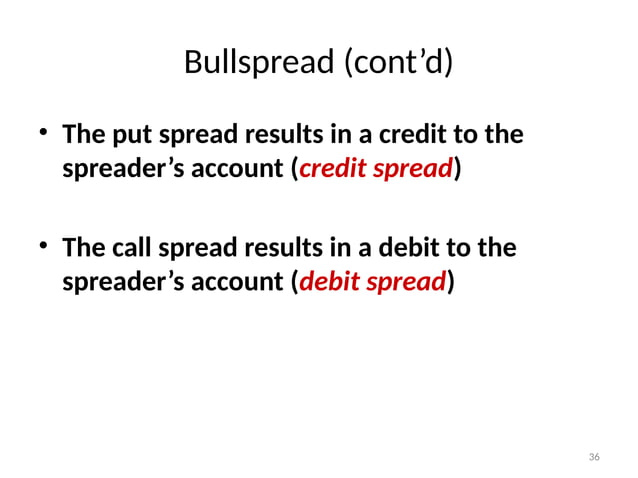 Bullspread (cont’d)

• The put spread results in a credit to the spreader’s account (credit spread)

• The call spread results in a debit to the spreader’s account (debit spread)

36